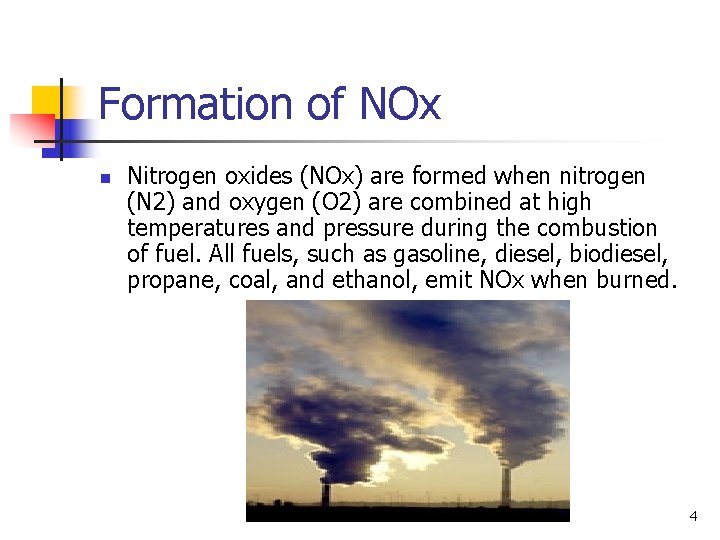 Formation of NOx

Nitrogen oxides (NOx) are formed when nitrogen (N2) and oxygen (O2) are combined at high temperatures and pressure during the combustion of fuel. All fuels, such as gasoline, diesel, biodiesel, propane, coal, and ethanol, emit NOx when burned.

4